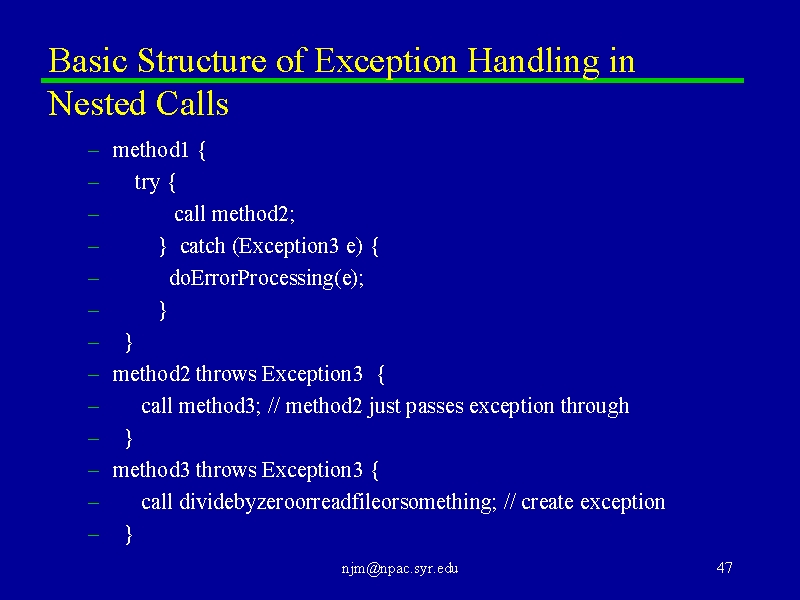 Basic Structure of Exception Handling in Nested Calls

– method1 {
– try {
– call method2;
– } catch (Exception3 e) {
– doErrorProcessing(e);
– }
– }
– method2 throws Exception3 {
– call method3; // method2 just passes exception through
– }
– method3 throws Exception3 {
– call dividebyzeroorreadfileorsomething; // create exception
– }

njm@npac.syr.edu

47